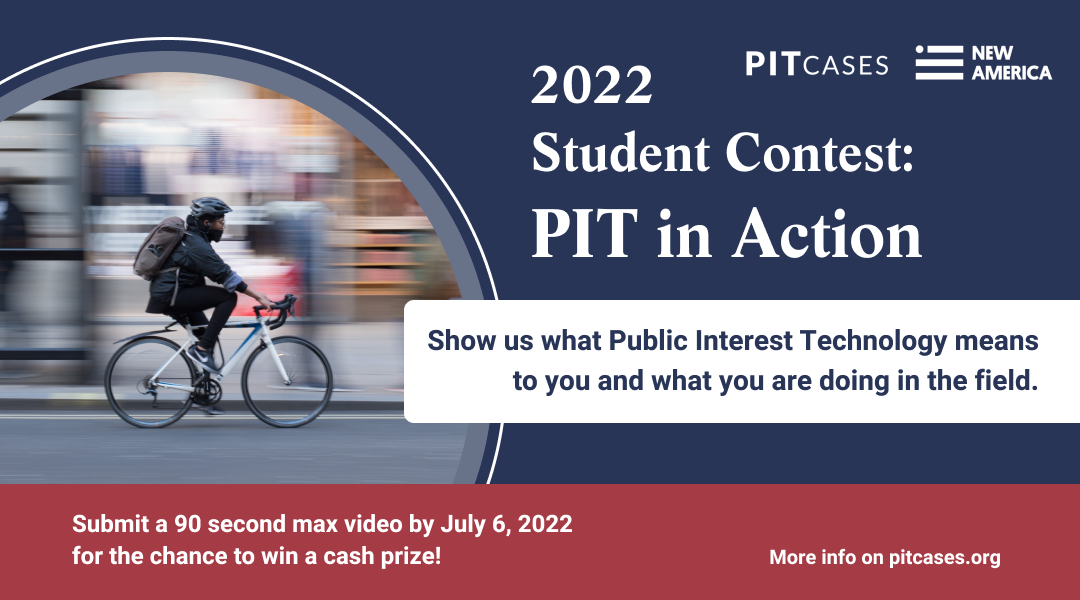 PITCASES NEW AMERICA

2022
Student Contest:
PIT in Action

Show us what Public Interest Technology means to you and what you are doing in the field.

Submit a 90 second max video by July 6, 2022 for the chance to win a cash prize!

More info on pitcases.org